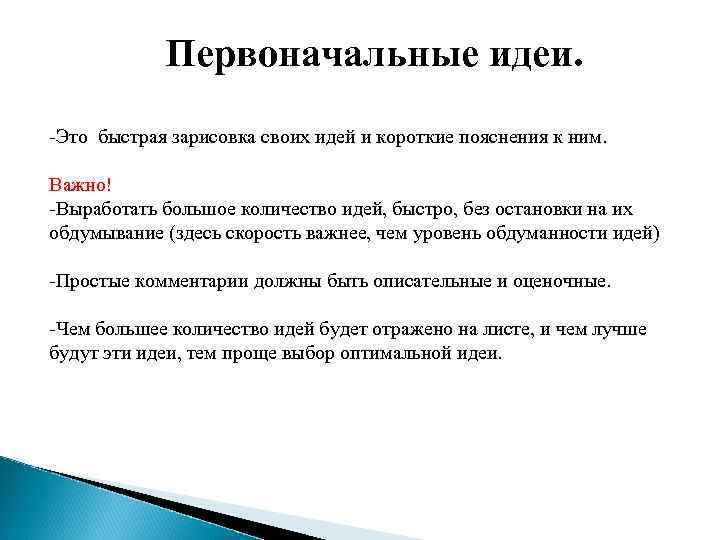 Первоначальные идеи.

-Это быстрая зарисовка своих идей и короткие пояснения к ним.

Важно!
-Выработать большое количество идей, быстро, без остановки на их обдумывание (здесь скорость важнее, чем уровень обдуманности идей)

-Простые комментарии должны быть описательные и оценочные.

-Чем большее количество идей будет отражено на листе, и чем лучше будут эти идеи, тем проще выбор оптимальной идеи.